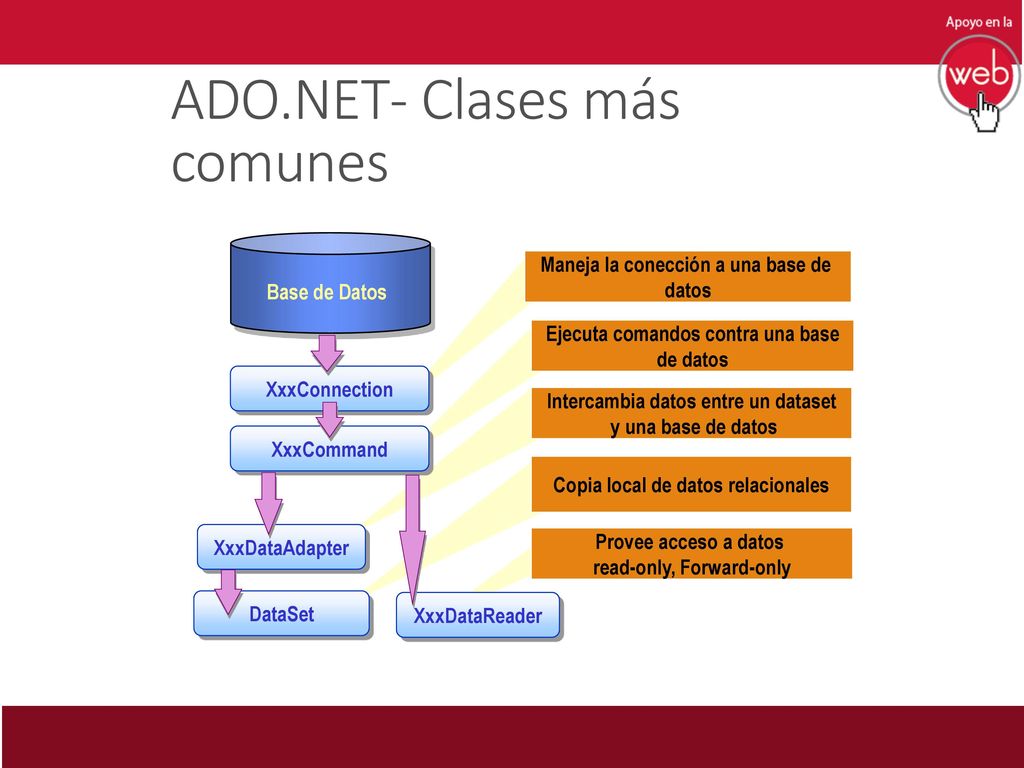 Apoyo en la
web

ADO.NET- Clases más comunes

Base de Datos

XxxConnection

XxxCommand

XxxDataAdapter

DataSet

XxxDataReader

Maneja la conección a una base de datos

Ejecuta comandos contra una base de datos

Intercambia datos entre un dataset y una base de datos

Copia local de datos relacionales

Provee acceso a datos read-only, Forward-only